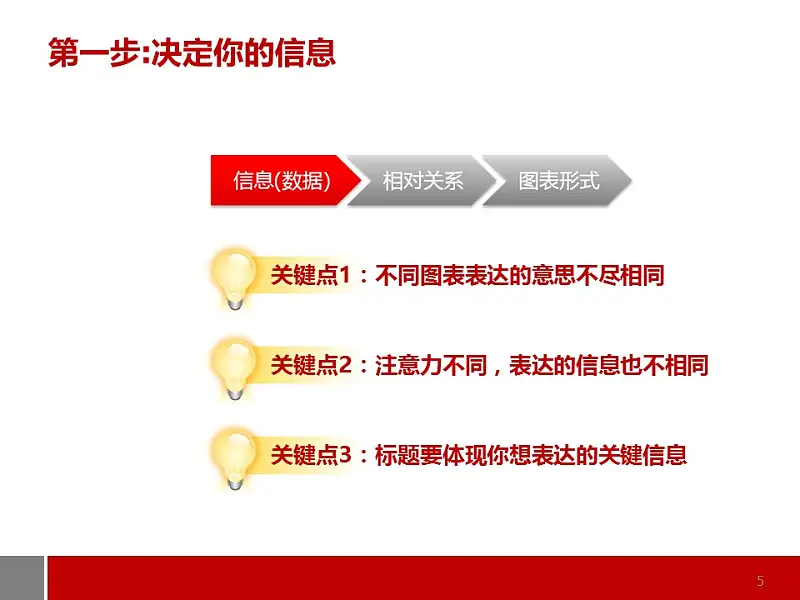 第一步:决定你的信息

信息(数据)
相对关系
图表形式

关键点1：不同图表表达的意思不尽相同

关键点2：注意力不同，表达的信息也不相同

关键点3：标题要体现你想表达的关键信息

5